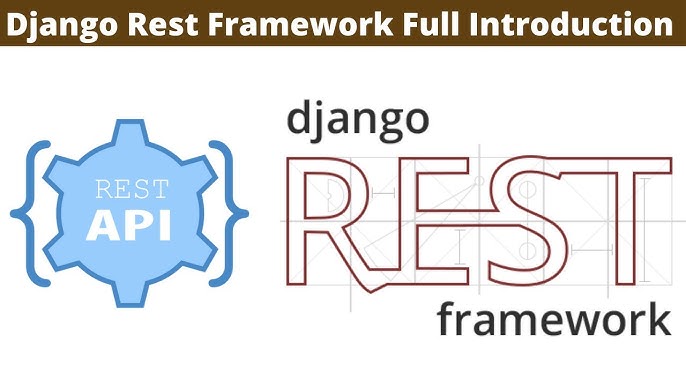 Django Rest Framework Full Introduction

REST
API

django
REST
framework